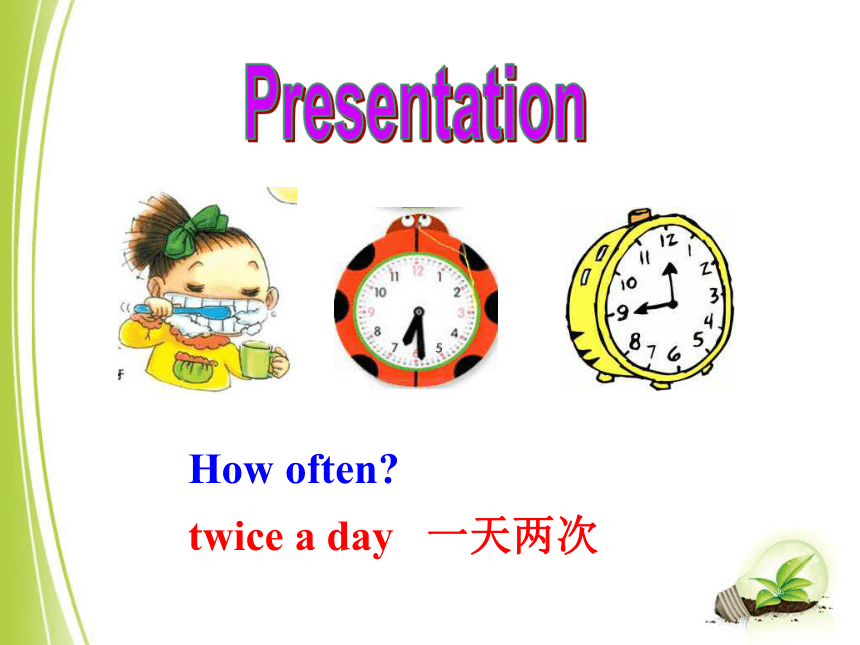 Presentation

12 1 2 3 4 5 6 7 8 9 10 11

12 1 2 3 4 5 6 7 8 9 10 11

How often?

twice a day 一天两次